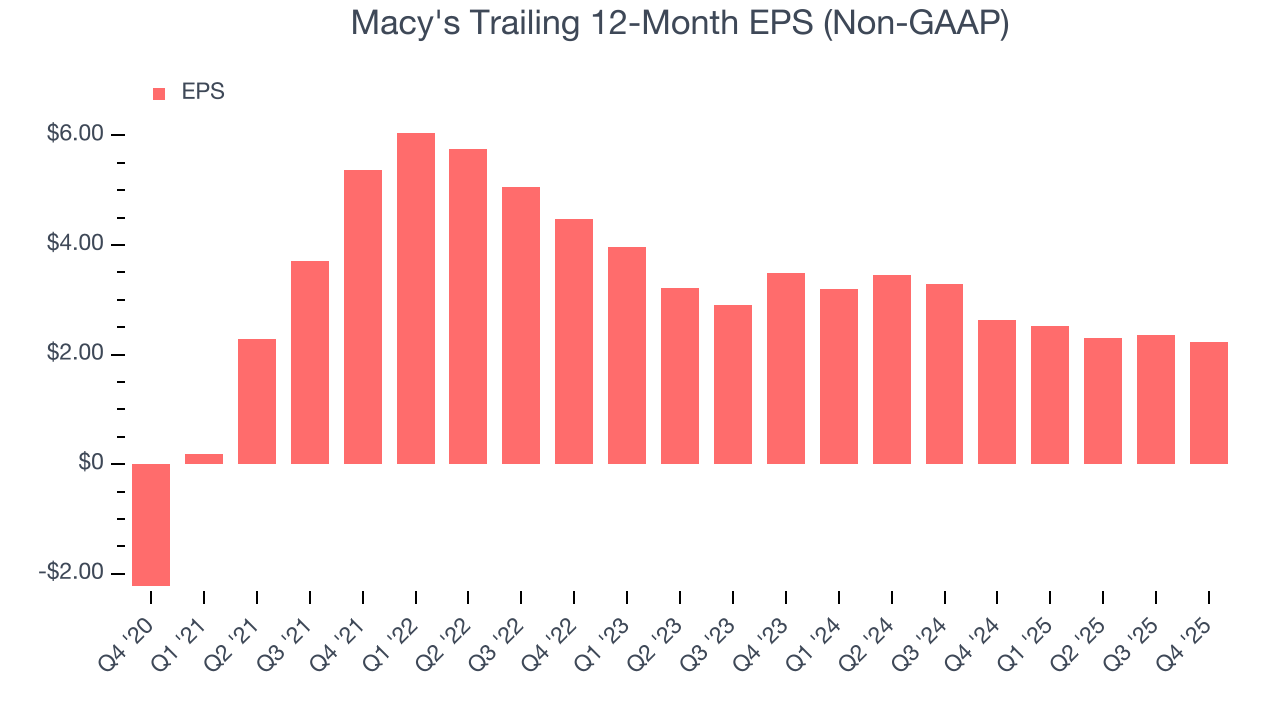 Macy's Trailing 12-Month EPS (Non-GAAP)

EPS

$6.00
$4.00
$2.00
$0
-$2.00

Q4 '20
Q1 '21
Q2 '21
Q3 '21
Q4 '21
Q1 '22
Q2 '22
Q3 '22
Q4 '22
Q1 '23
Q2 '23
Q3 '23
Q4 '23
Q1 '24
Q2 '24
Q3 '24
Q4 '24
Q1 '25
Q2 '25
Q3 '25
Q4 '25